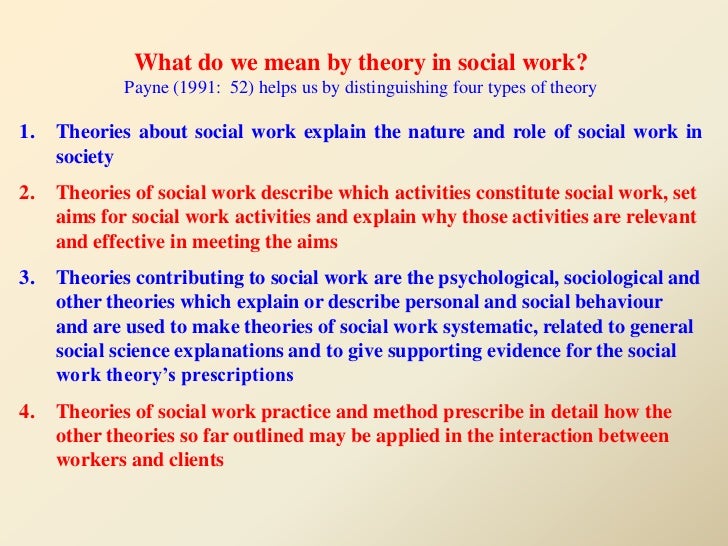 What do we mean by theory in social work?
Payne (1991: 52) helps us by distinguishing four types of theory

1. Theories about social work explain the nature and role of social work in society

2. Theories of social work describe which activities constitute social work, set aims for social work activities and explain why those activities are relevant and effective in meeting the aims

3. Theories contributing to social work are the psychological, sociological and other theories which explain or describe personal and social behaviour and are used to make theories of social work systematic, related to general social science explanations and to give supporting evidence for the social work theory's prescriptions

4. Theories of social work practice and method prescribe in detail how the other theories so far outlined may be applied in the interaction between workers and clients